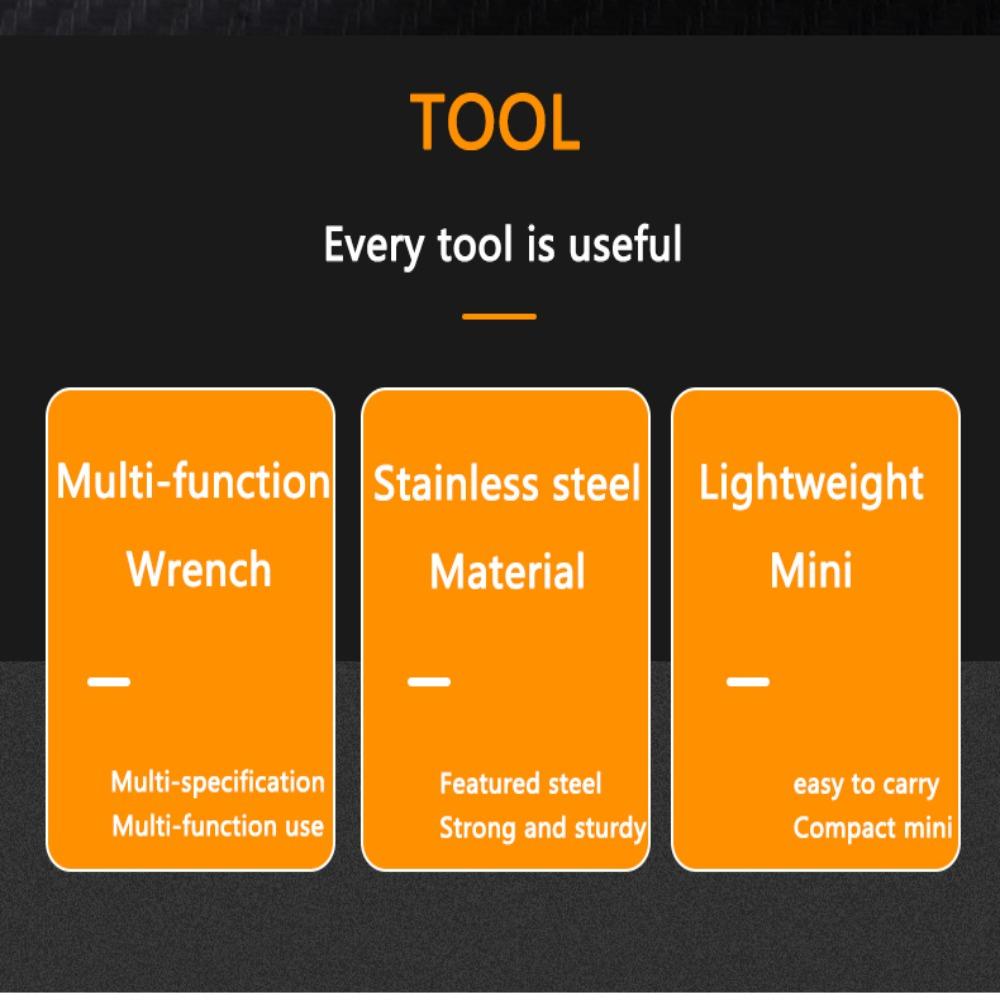 TOOL

Every tool is useful

Multi-function Wrench

Multi-specification
Multi-function use

Stainless steel Material

Featured steel
Strong and sturdy

Lightweight Mini

easy to carry
Compact mini